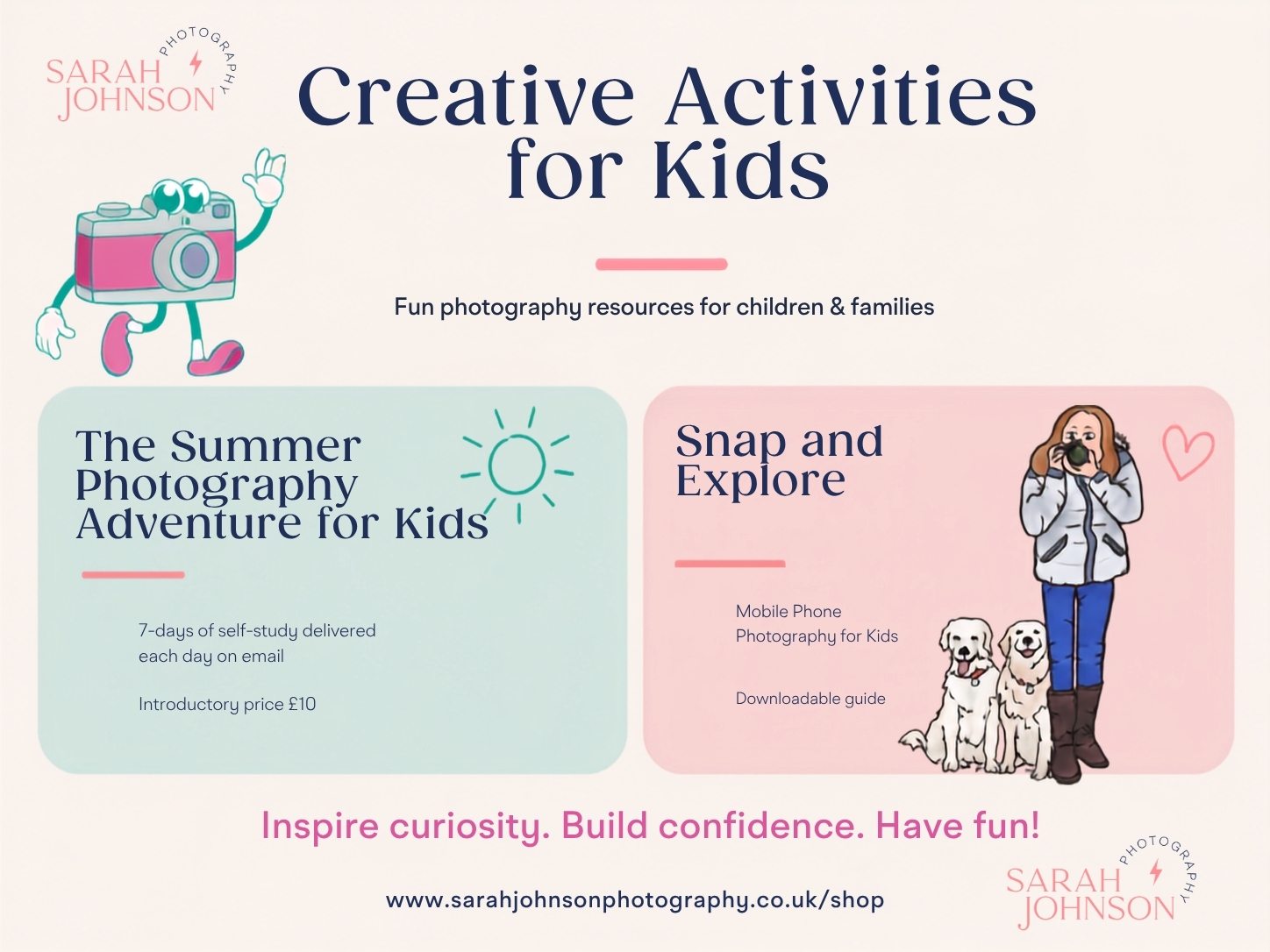 SARAH JOHNSON PHOTOGRAPHY

Creative Activities for Kids

Fun photography resources for children & families

The Summer Photography Adventure for Kids

7-days of self-study delivered each day on email

Introductory price £10

Snap and Explore

Mobile Phone Photography for Kids

Downloadable guide

Inspire curiosity. Build confidence. Have fun!

www.sarahjohnsonphotography.co.uk/shop

SARAH JOHNSON PHOTOGRAPHY